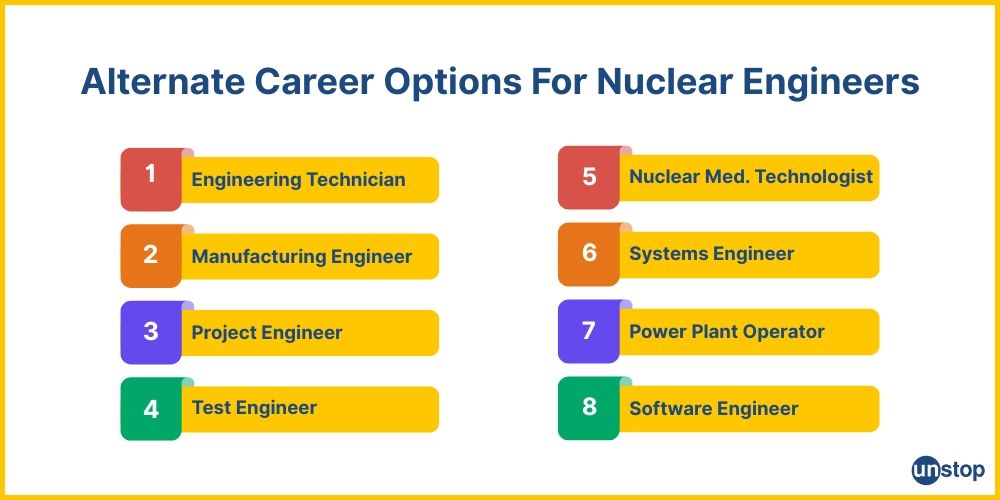 Alternate Career Options For Nuclear Engineers

1 Engineering Technician

2 Manufacturing Engineer

3 Project Engineer

4 Test Engineer

5 Nuclear Med. Technologist

6 Systems Engineer

7 Power Plant Operator

8 Software Engineer

unstop